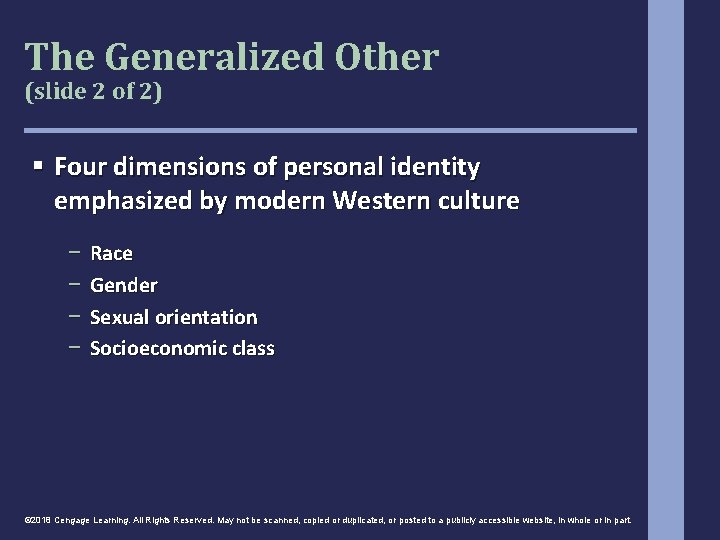 The Generalized Other
(slide 2 of 2)

▪ Four dimensions of personal identity emphasized by modern Western culture

– Race
– Gender
– Sexual orientation
– Socioeconomic class

©2018 Cengage Learning. All Rights Reserved. May not be scanned, copied or duplicated, or posted to a publicly accessible website, in whole or in part.